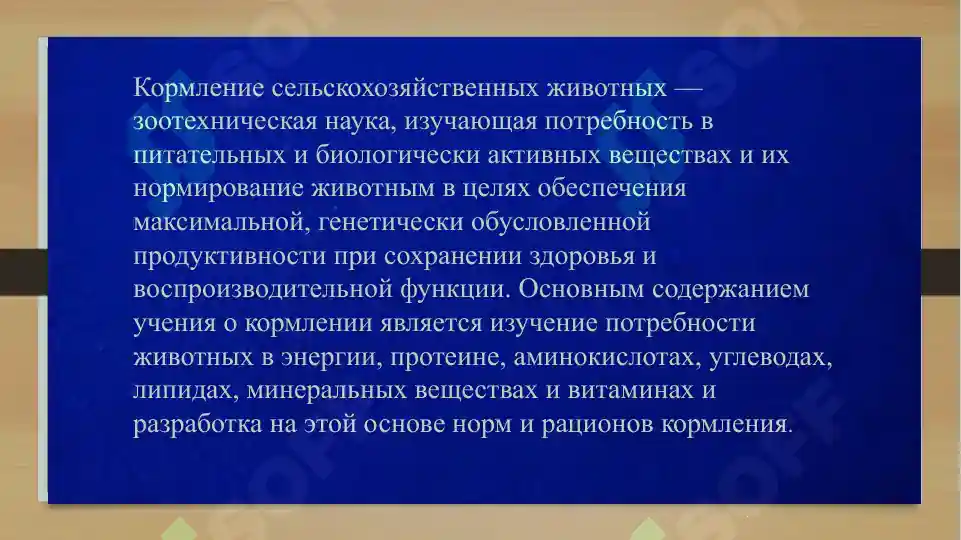 Кормление сельскохозяйственных животных — зоотехническая наука, изучающая потребность в питательных и биологически активных веществах и их нормирование животным в целях обеспечения максимальной, генетически обусловленной продуктивности при сохранении здоровья и воспроизводительной функции. Основным содержанием учения о кормлении является изучение потребности животных в энергии, протеине, аминокислотах, углеводах, липидах, минеральных веществах и витаминах и разработка на этой основе норм и рационов кормления.